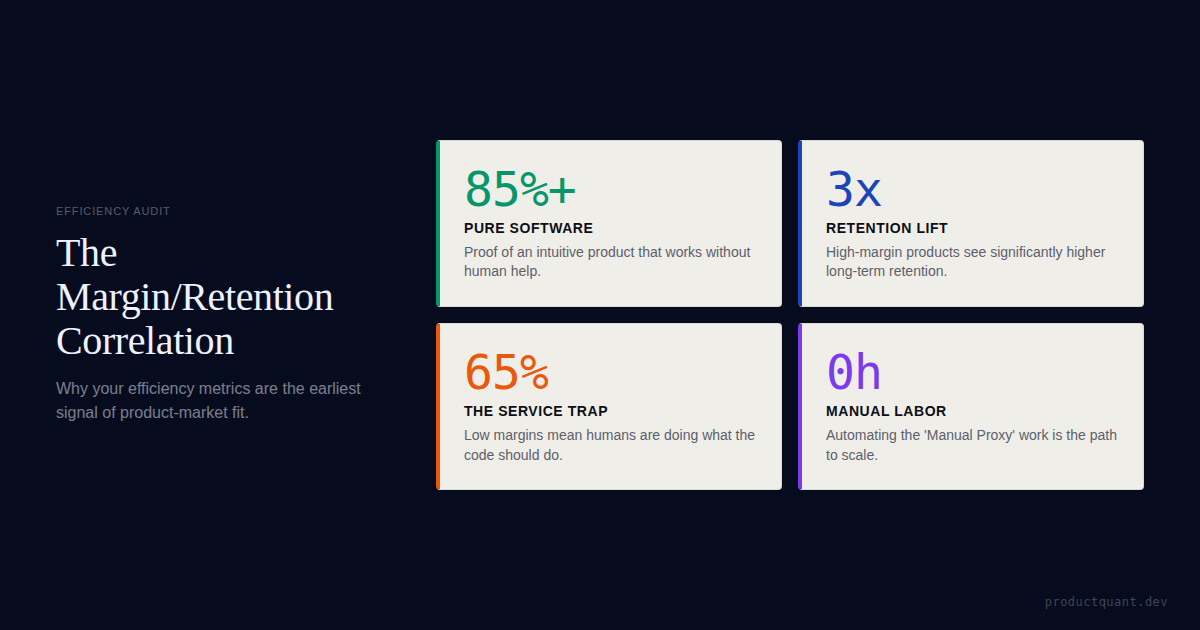 EFFICIENCY AUDIT

The Margin/Retention Correlation

Why your efficiency metrics are the earliest signal of product-market fit.

85%+

PURE SOFTWARE

Proof of an intuitive product that works without human help.

3x

RETENTION LIFT

High-margin products see significantly higher long-term retention.

65%

THE SERVICE TRAP

Low margins mean humans are doing what the code should do.

0h

MANUAL LABOR

Automating the 'Manual Proxy' work is the path to scale.

productquant.dev